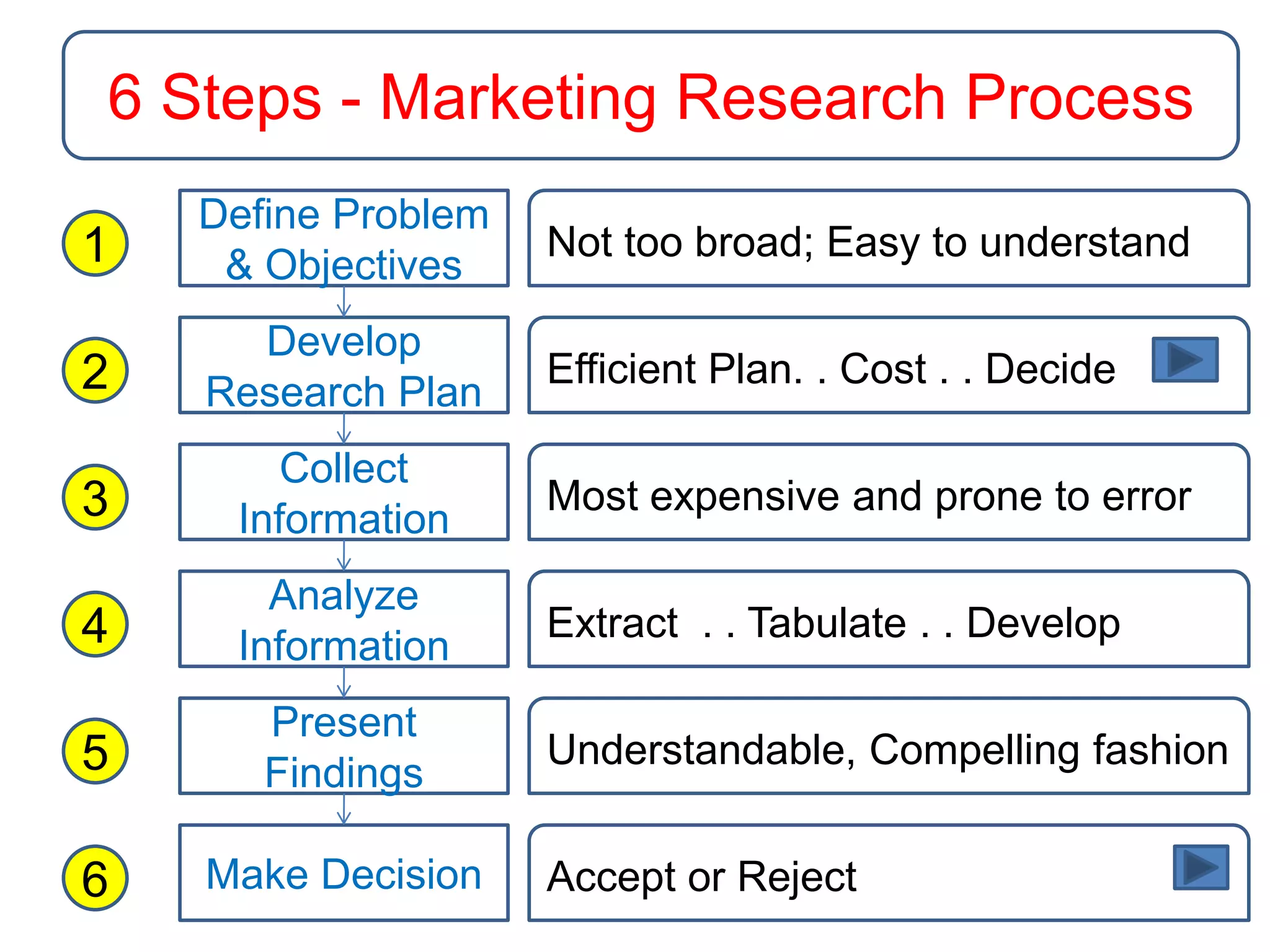 6 Steps - Marketing Research Process

1
Define Problem & Objectives
Not too broad; Easy to understand

2
Develop Research Plan
Efficient Plan. . Cost . . Decide

3
Collect Information
Most expensive and prone to error

4
Analyze Information
Extract . . Tabulate . . Develop

5
Present Findings
Understandable, Compelling fashion

6
Make Decision
Accept or Reject